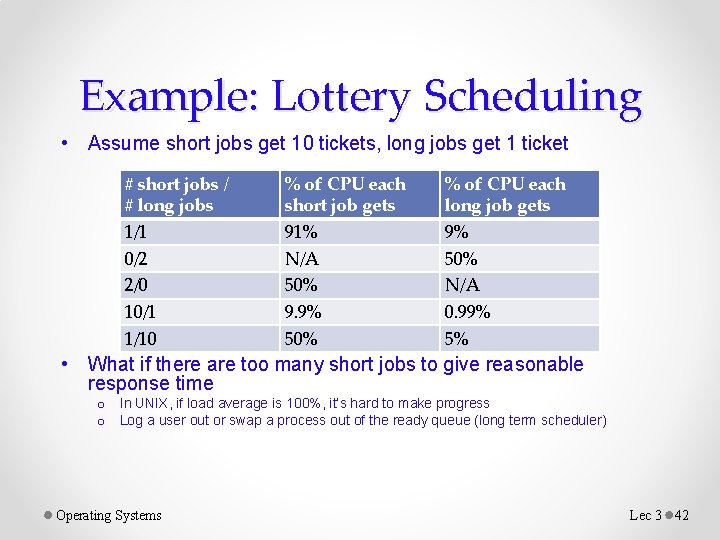 Example: Lottery Scheduling

• Assume short jobs get 10 tickets, long jobs get 1 ticket

| # short jobs / # long jobs | % of CPU each short job gets | % of CPU each long job gets |
|---|---|---|
| 1/1 | 91% | 9% |
| 0/2 | N/A | 50% |
| 2/0 | 50% | N/A |
| 10/1 | 9.9% | 0.99% |
| 1/10 | 50% | 5% |

• What if there are too many short jobs to give reasonable response time
 o In UNIX, if load average is 100%, it's hard to make progress
 o Log a user out or swap a process out of the ready queue (long term scheduler)

Operating Systems

Lec 3 42